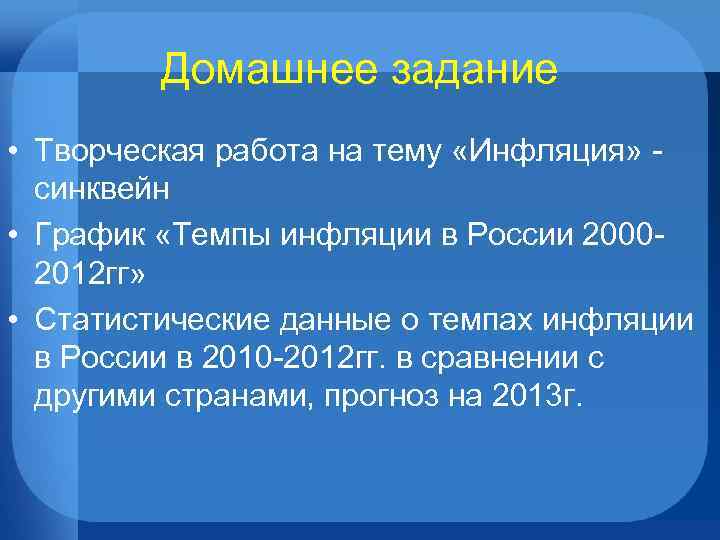 Домашнее задание

• Творческая работа на тему «Инфляция» - синквейн
• График «Темпы инфляции в России 2000-2012гг»
• Статистические данные о темпах инфляции в России в 2010-2012гг. в сравнении с другими странами, прогноз на 2013г.